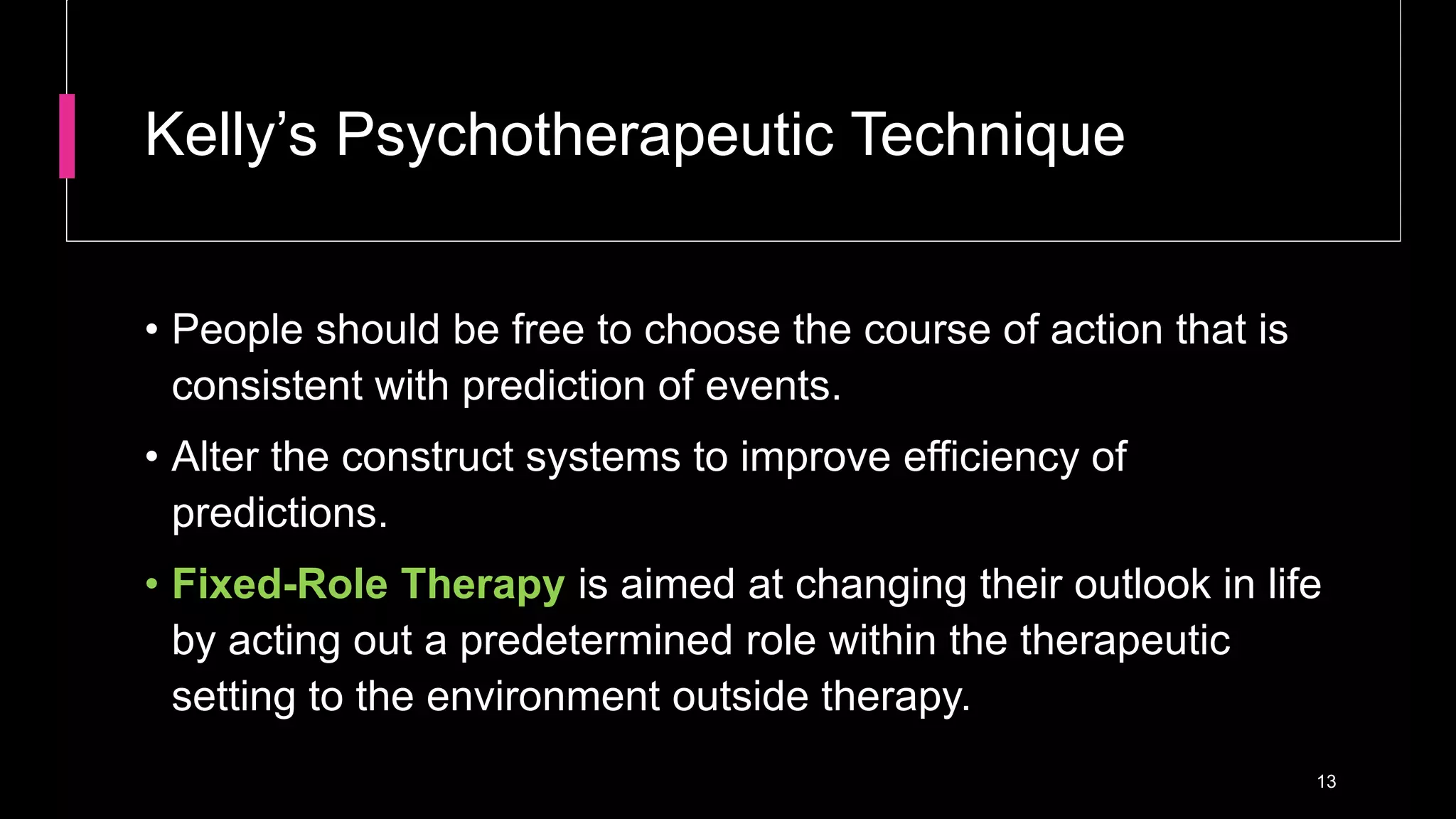 Kelly’s Psychotherapeutic Technique

• People should be free to choose the course of action that is consistent with prediction of events.

• Alter the construct systems to improve efficiency of predictions.

• Fixed-Role Therapy is aimed at changing their outlook in life by acting out a predetermined role within the therapeutic setting to the environment outside therapy.

13